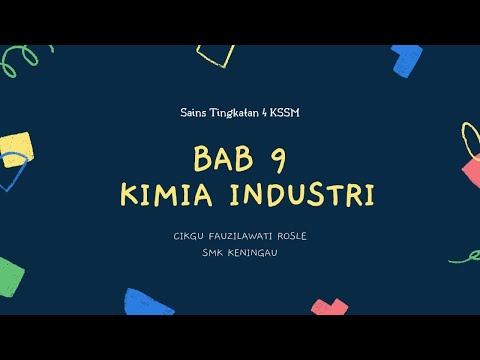 Sains Tingkatan 4 KSSM

BAB 9
KIMIA INDUSTRI

CIKGU FAUZILAWATI ROSLE
SMK KENINGAU